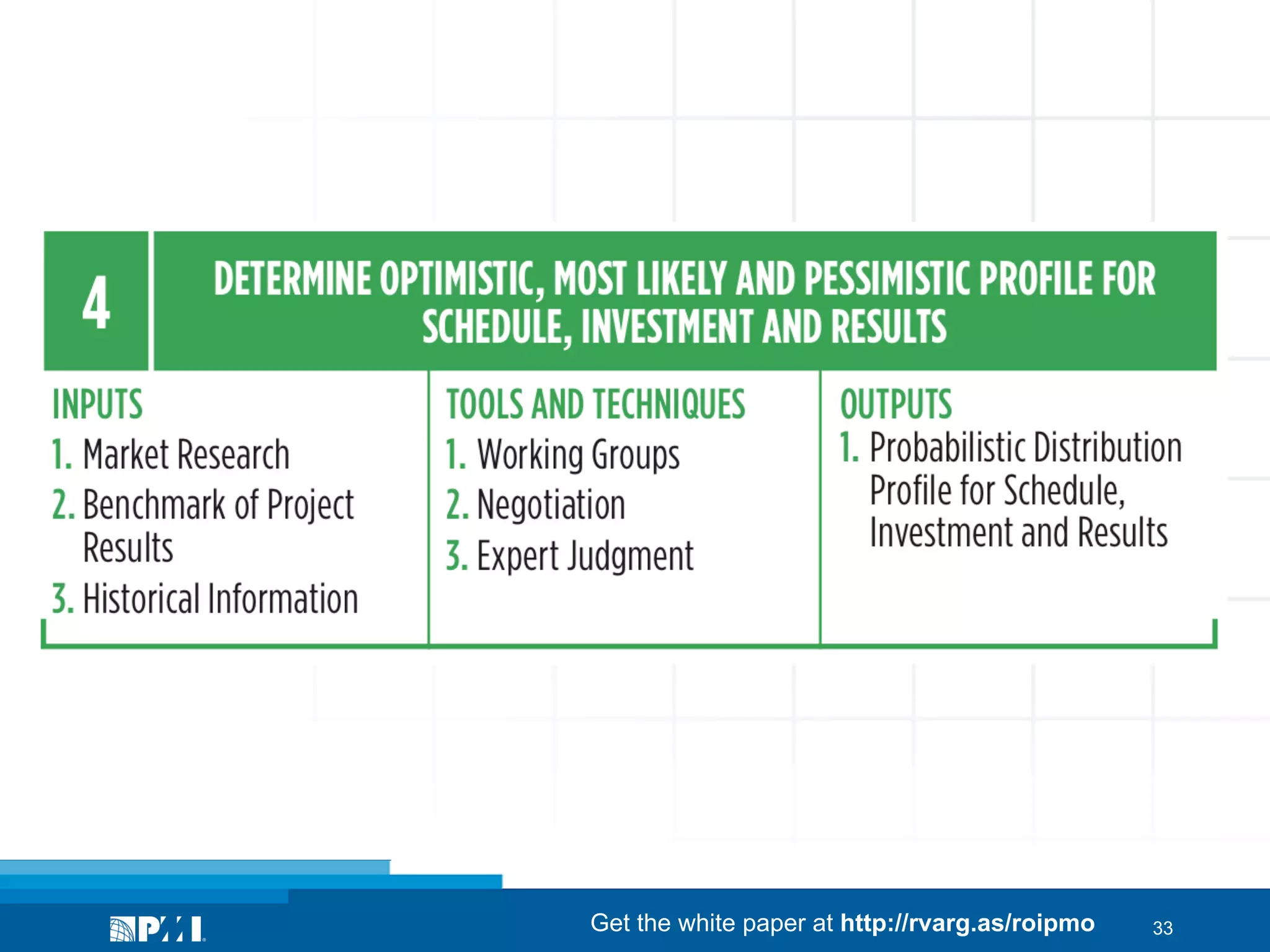 4

DETERMINE OPTIMISTIC, MOST LIKELY AND PESSIMISTIC PROFILE FOR SCHEDULE, INVESTMENT AND RESULTS

INPUTS
1. Market Research
2. Benchmark of Project Results
3. Historical Information

TOOLS AND TECHNIQUES
1. Working Groups
2. Negotiation
3. Expert Judgment

OUTPUTS
1. Probabilistic Distribution Profile for Schedule, Investment and Results

PMI

Get the white paper at http://rvarg.as/roipmo

33